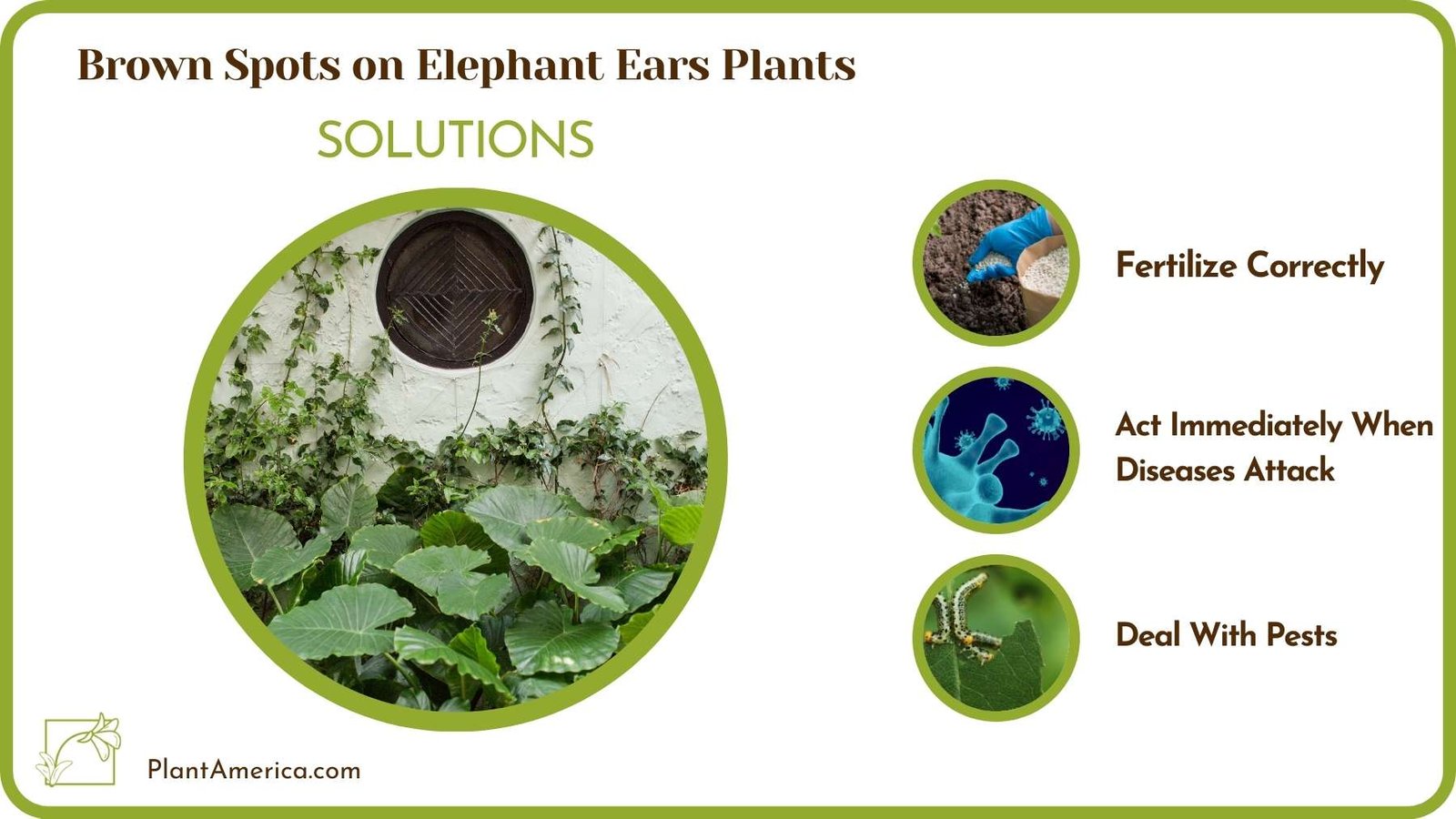 Brown Spots on Elephant Ears Plants

SOLUTIONS

Fertilize Correctly

Act Immediately When Diseases Attack

Deal With Pests

PlantAmerica.com